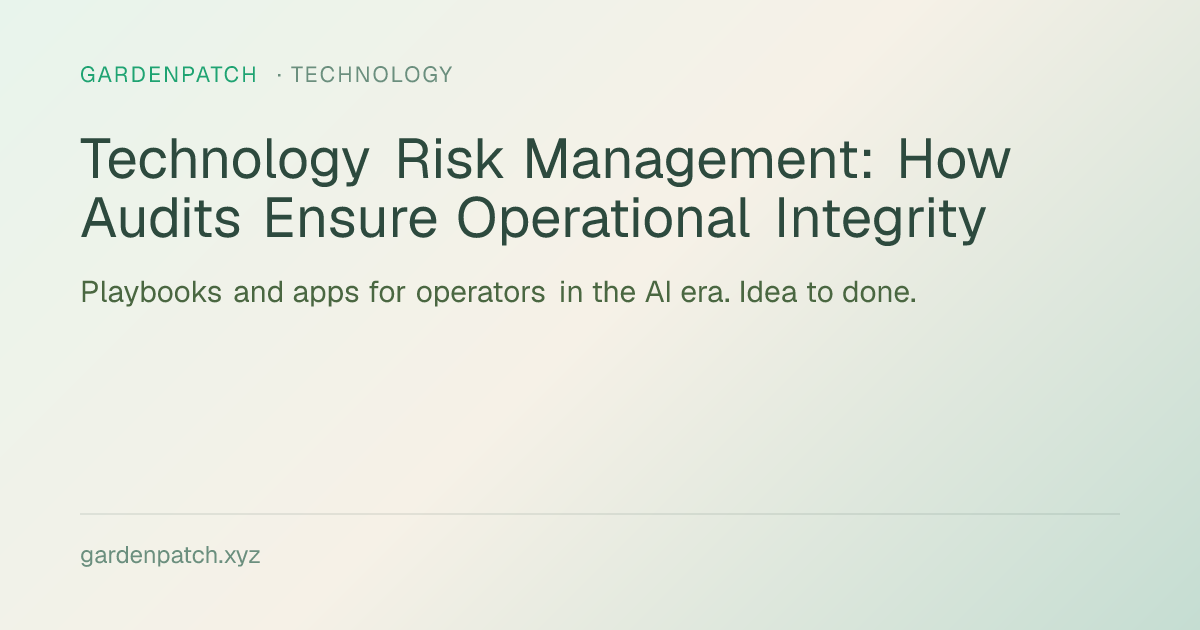 GARDENPATCH · TECHNOLOGY

Technology Risk Management: How Audits Ensure Operational Integrity

Playbooks and apps for operators in the AI era. Idea to done.

gardenpatch.xyz